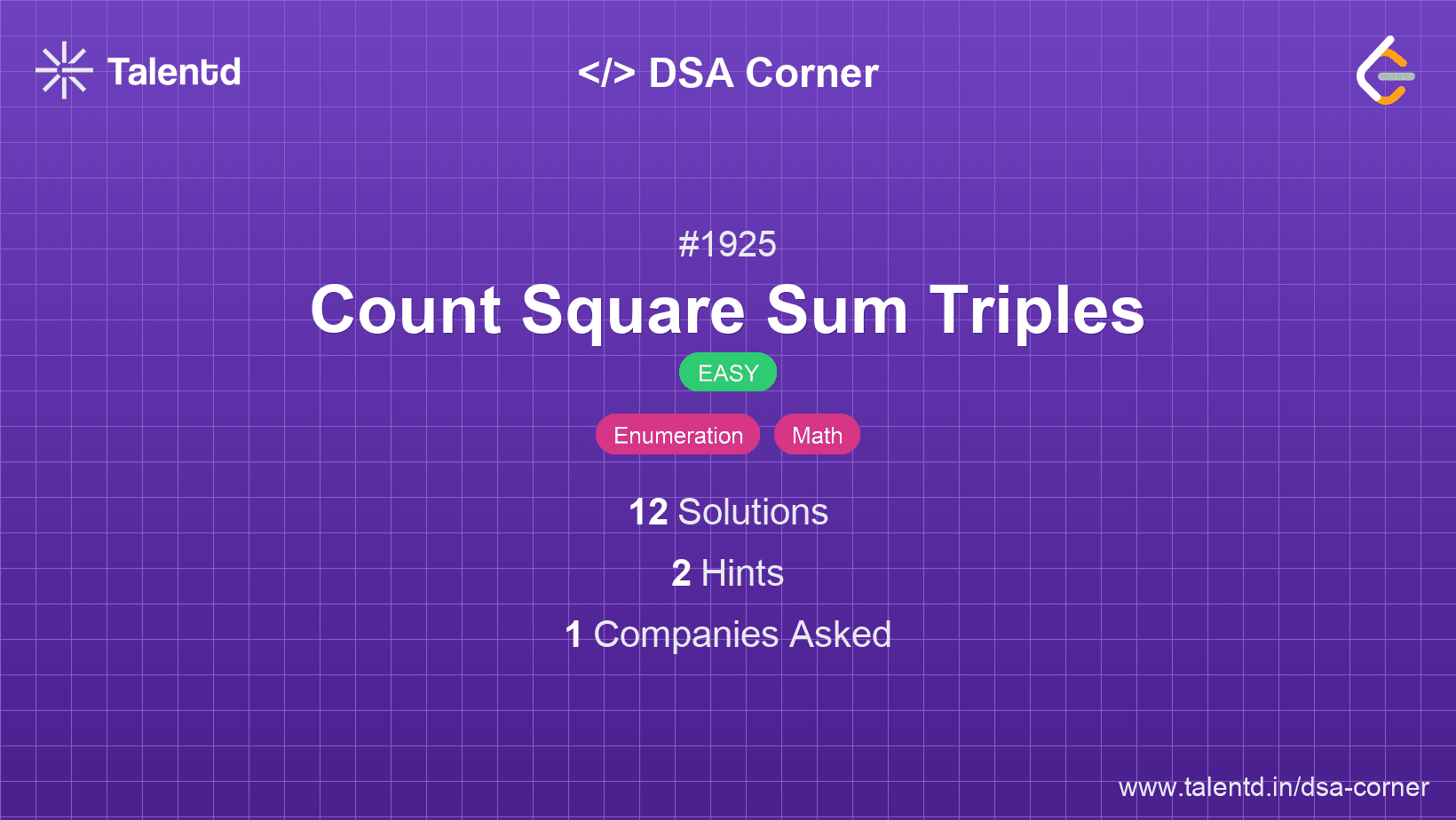 Talentd

</> DSA Corner

#1925

Count Square Sum Triples

EASY

Enumeration Math

12 Solutions

2 Hints

1 Companies Asked

www.talentd.in/dsa-corner